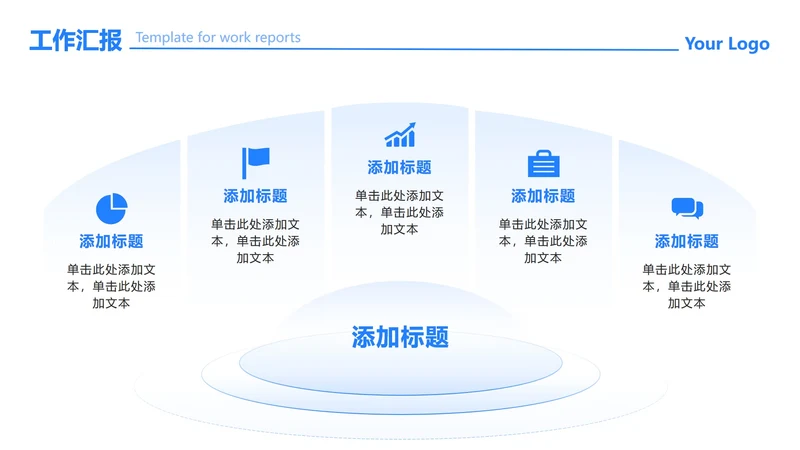 工作汇报 Template for work reports

Your Logo

添加标题

单击此处添加文本，单击此处添加文本

添加标题

单击此处添加文本，单击此处添加文本

添加标题

单击此处添加文本，单击此处添加文本

添加标题

单击此处添加文本，单击此处添加文本

添加标题

单击此处添加文本，单击此处添加文本

添加标题